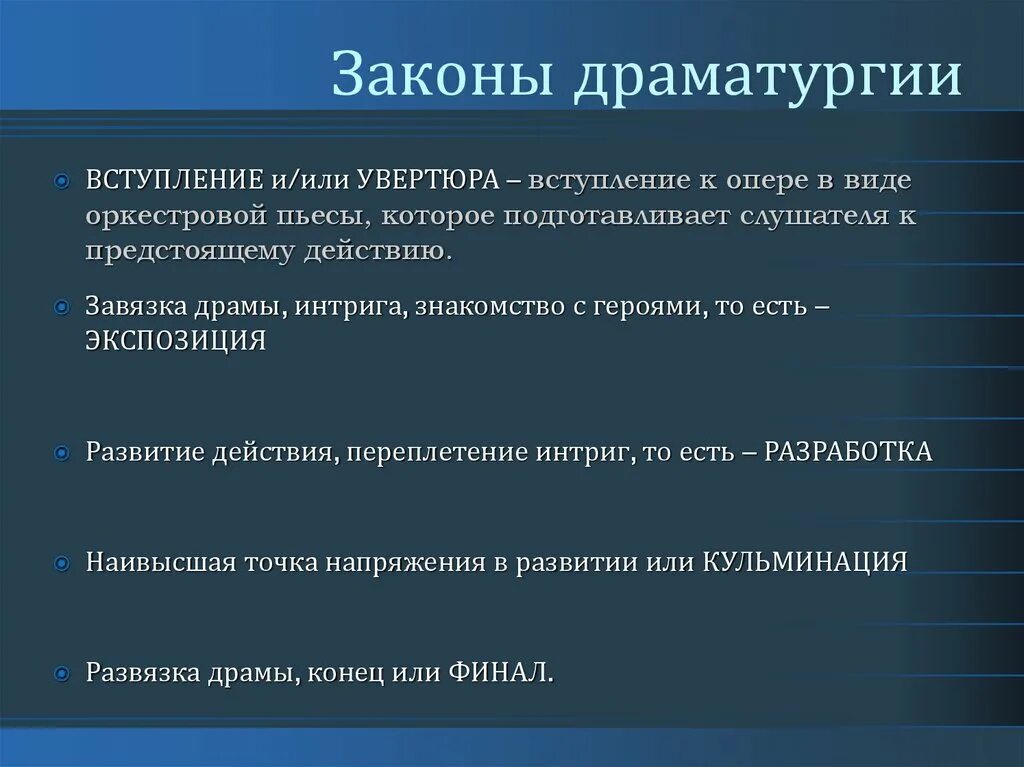 Законы драматургии

ВСТУПЛЕНИЕ и/или УВЕРТЮРА – вступление к опере в виде оркестровой пьесы, которое подготавливает слушателя к предстоящему действию.

Завязка драмы, интрига, знакомство с героями, то есть – ЭКСПОЗИЦИЯ

Развитие действия, переплетение интриг, то есть – РАЗРАБОТКА

Наивысшая точка напряжения в развитии или КУЛЬМИНАЦИЯ

Развязка драмы, конец или ФИНАЛ.